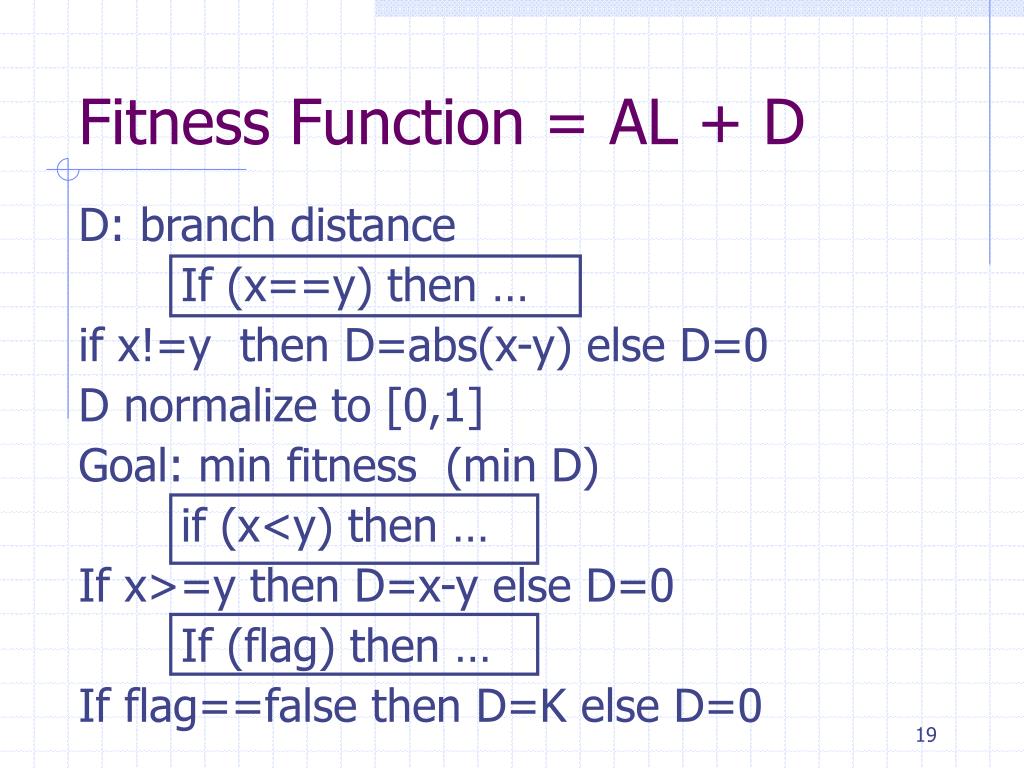 Fitness Function = AL + D

D: branch distance

If (x==y) then …

if x!=y then D=abs(x-y) else D=0

D normalize to [0,1]

Goal: min fitness (min D)

if (x<y) then …

If x>=y then D=x-y else D=0

If (flag) then …

If flag==false then D=K else D=0

19